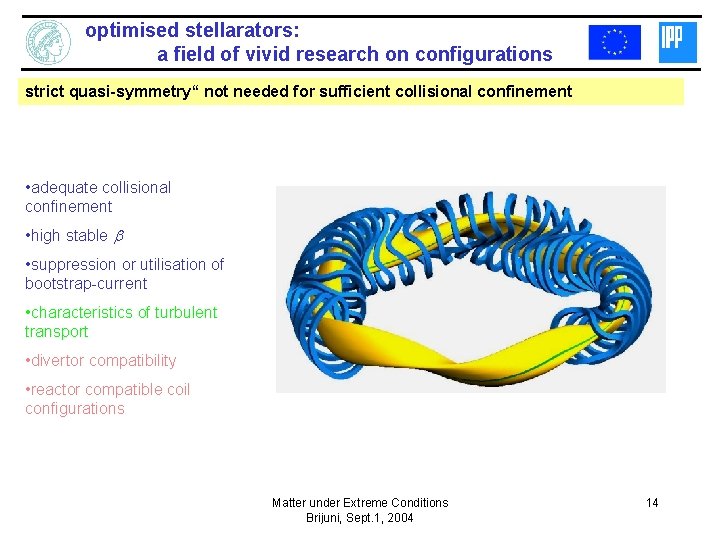 optimised stellarators:
a field of vivid research on configurations

IPP

strict quasi-symmetry“ not needed for sufficient collisional confinement

•adequate collisional confinement

•high stable $\beta$

•suppression or utilisation of bootstrap-current

•characteristics of turbulent transport

•divertor compatibility

•reactor compatible coil configurations

Matter under Extreme Conditions
Brijuni, Sept.1, 2004

14